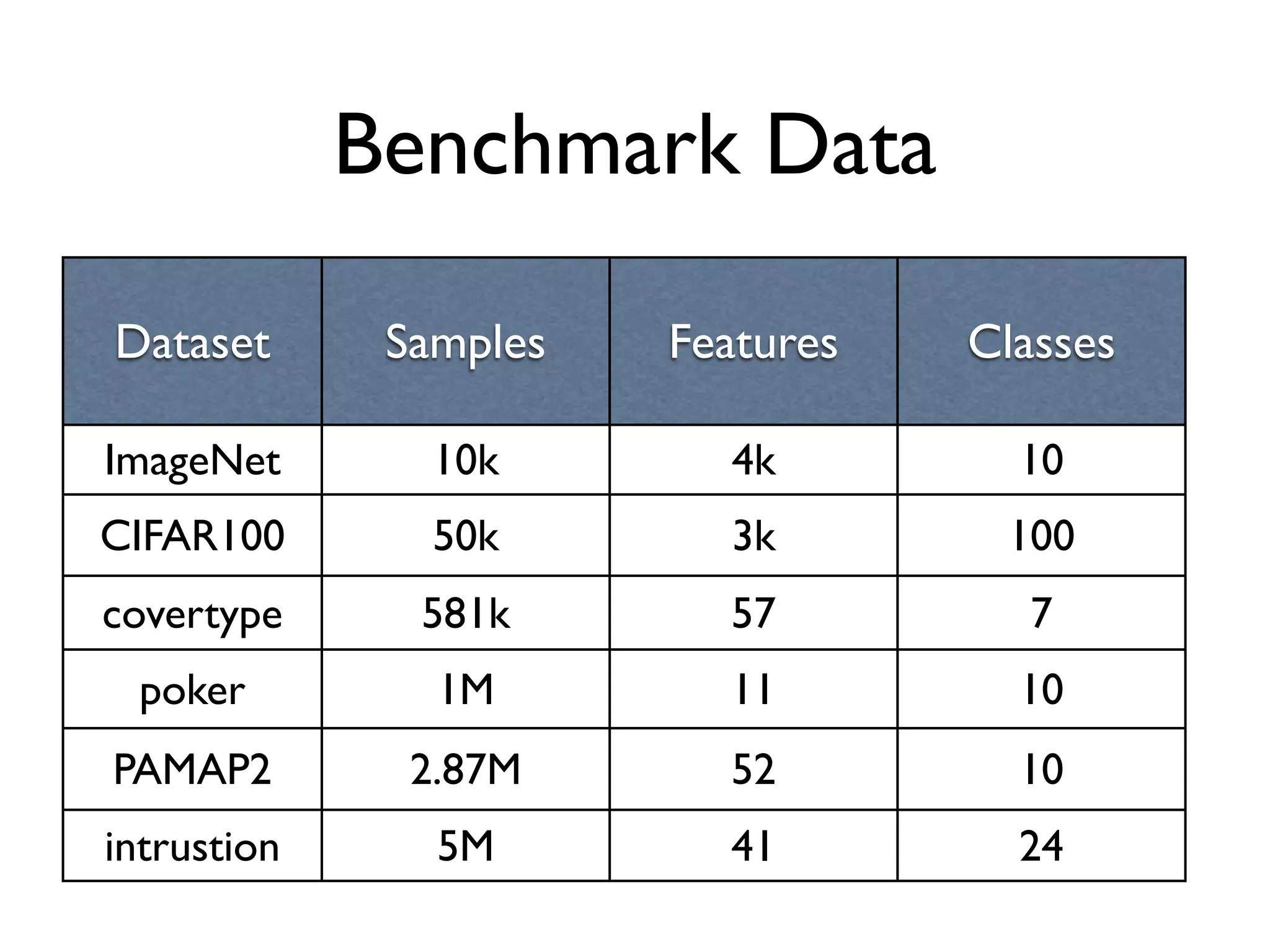 Benchmark Data

| Dataset | Samples | Features | Classes |
|---|---|---|---|
| ImageNet | 10k | 4k | 10 |
| CIFAR100 | 50k | 3k | 100 |
| covertype | 581k | 57 | 7 |
| poker | 1M | 11 | 10 |
| PAMAP2 | 2.87M | 52 | 10 |
| intrustion | 5M | 41 | 24 |